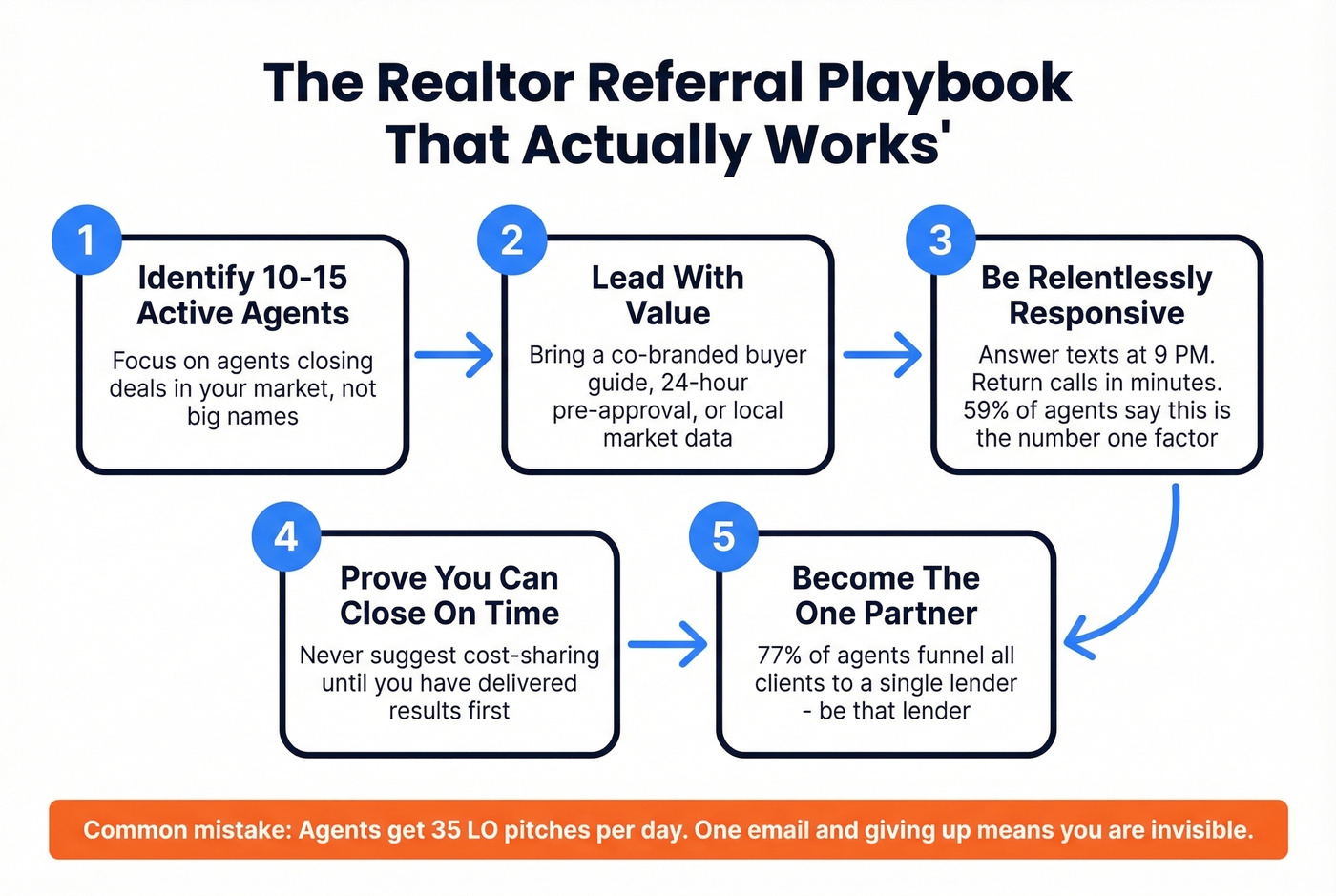 The Realtor Referral Playbook That Actually Works'

1
Identify 10-15 Active Agents
Focus on agents closing deals in your market, not big names

2
Lead With Value
Bring a co-branded buyer guide, 24-hour pre-approval, or local market data

3
Be Relentlessly Responsive
Answer texts at 9 PM. Return calls in minutes. 59% of agents say this is the number one factor

4
Prove You Can Close On Time
Never suggest cost-sharing until you have delivered results first

5
Become The One Partner
77% of agents funnel all clients to a single lender - be that lender

Common mistake: Agents get 35 LO pitches per day. One email and giving up means you are invisible.